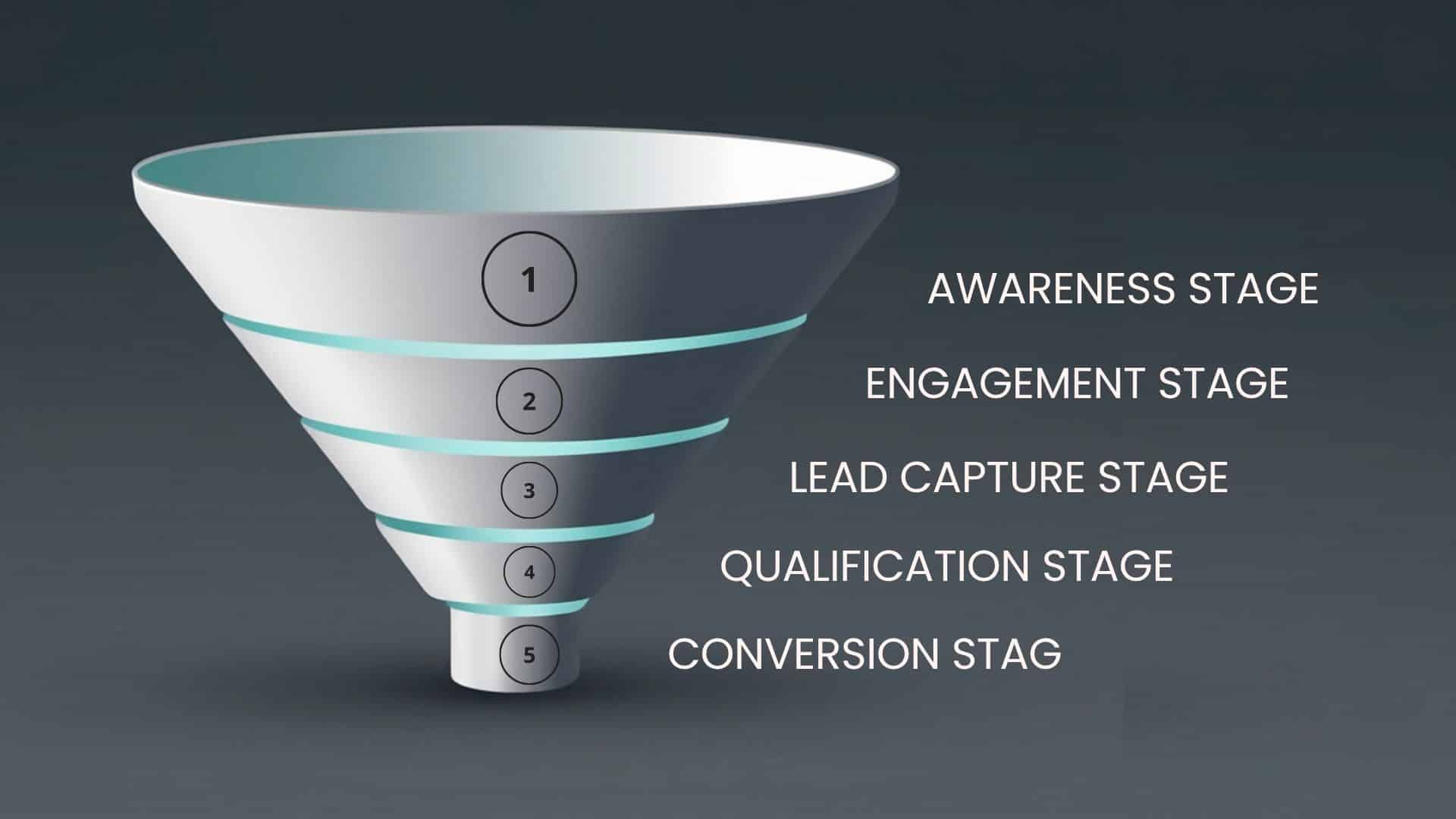 1
AWARENESS STAGE
2
ENGAGEMENT STAGE
3
LEAD CAPTURE STAGE
4
QUALIFICATION STAGE
5
CONVERSION STAG